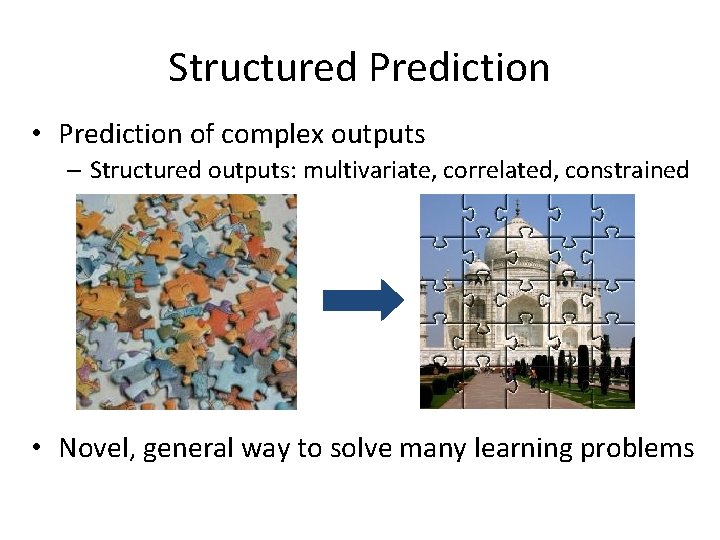 Structured Prediction

• Prediction of complex outputs
– Structured outputs: multivariate, correlated, constrained

• Novel, general way to solve many learning problems